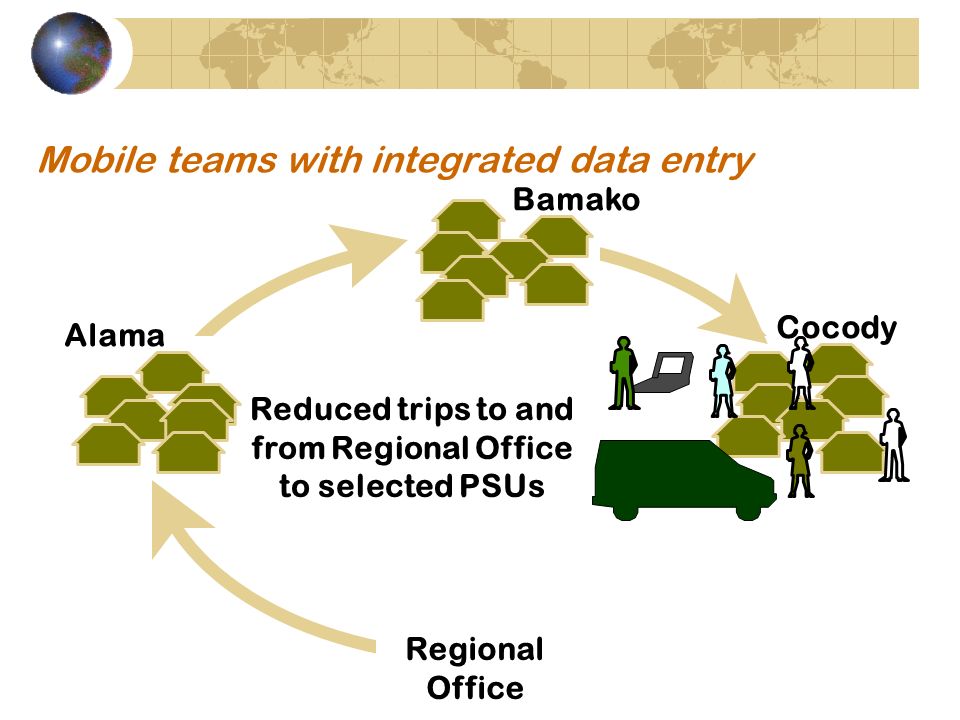 Mobile teams with integrated data entry

Bamako

Alama

Cocody

Reduced trips to and from Regional Office to selected PSUs

Regional Office